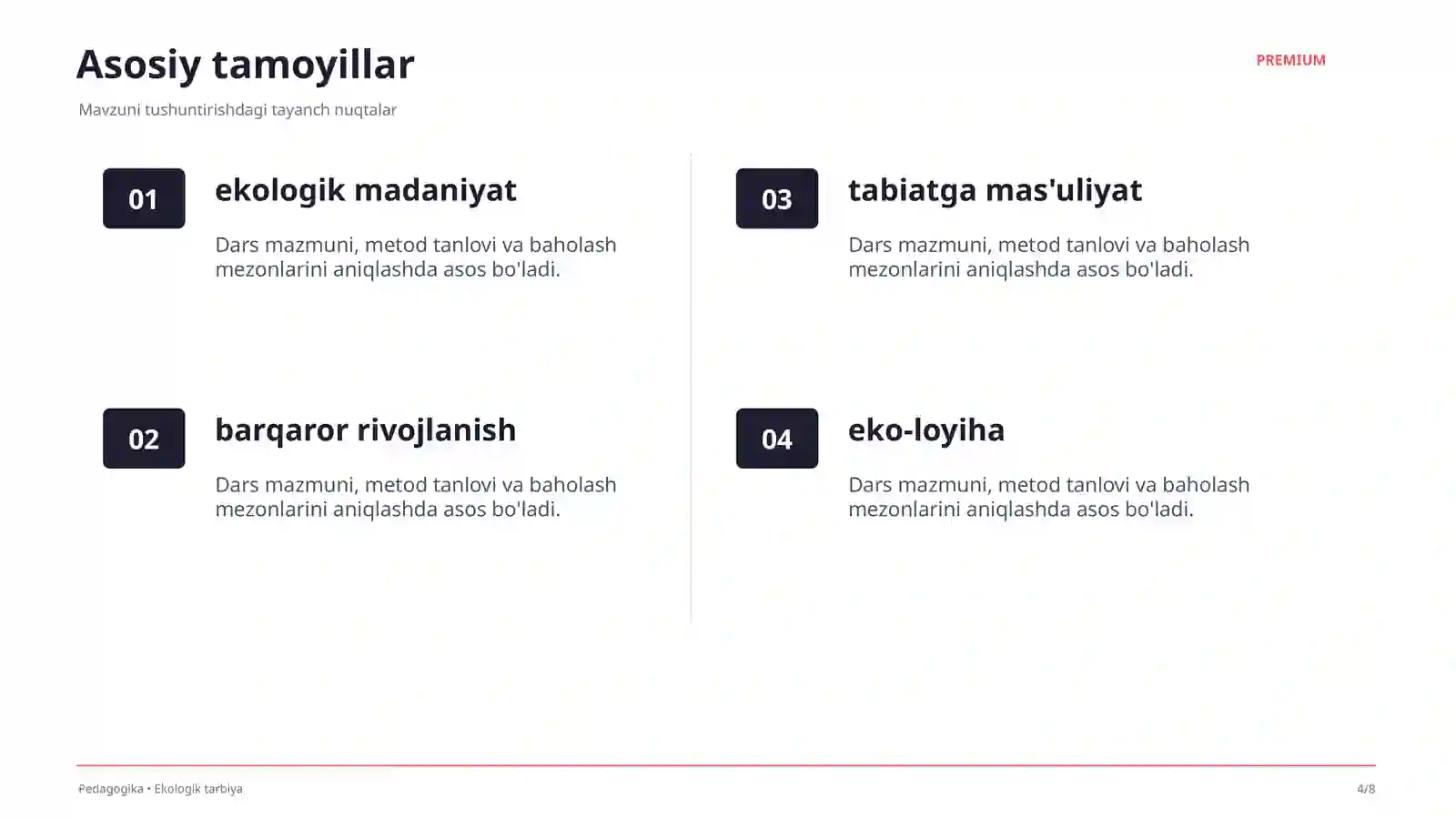 Asosiy tamoyillar

PREMIUM

Mavzuni tushuntirishdagi tayanch nuqtalar

01

ekologik madaniyat

Dars mazmuni, metod tanlovi va baholash mezonlarini aniqlashda asos bo'ladi.

02

barqaror rivojlanish

Dars mazmuni, metod tanlovi va baholash mezonlarini aniqlashda asos bo'ladi.

03

tabiatga mas'uliyat

Dars mazmuni, metod tanlovi va baholash mezonlarini aniqlashda asos bo'ladi.

04

eko-loyiha

Dars mazmuni, metod tanlovi va baholash mezonlarini aniqlashda asos bo'ladi.

Pedagogika • Ekologik tarbiya

4/8